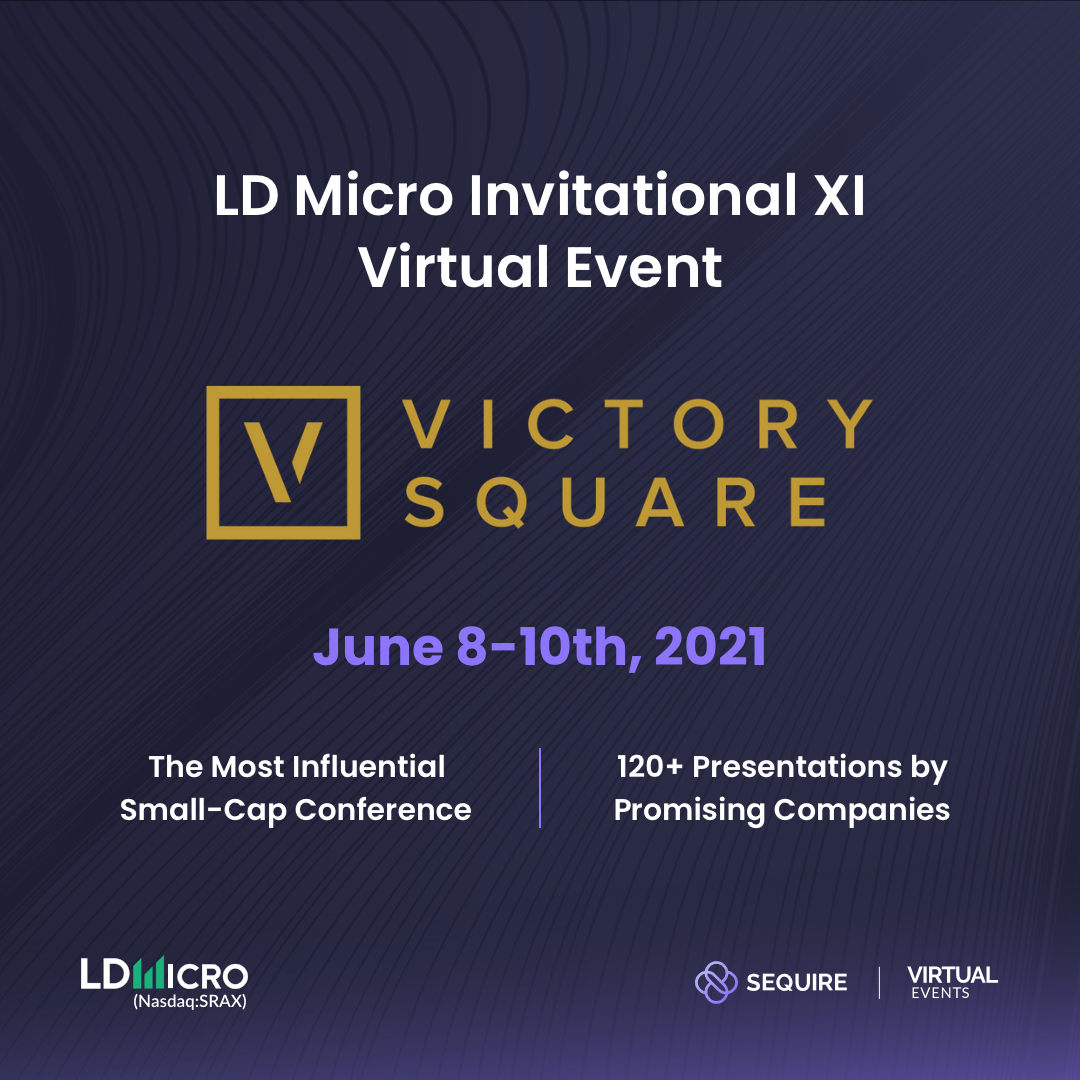 LD Micro Invitational XI
Virtual Event

V

VICTORY
SQUARE

June 8-10th, 2021

The Most Influential
Small-Cap Conference

120+ Presentations by
Promising Companies

LDMICRO
(Nasdaq:SRAX)

SEQUIRE

VIRTUAL
EVENTS